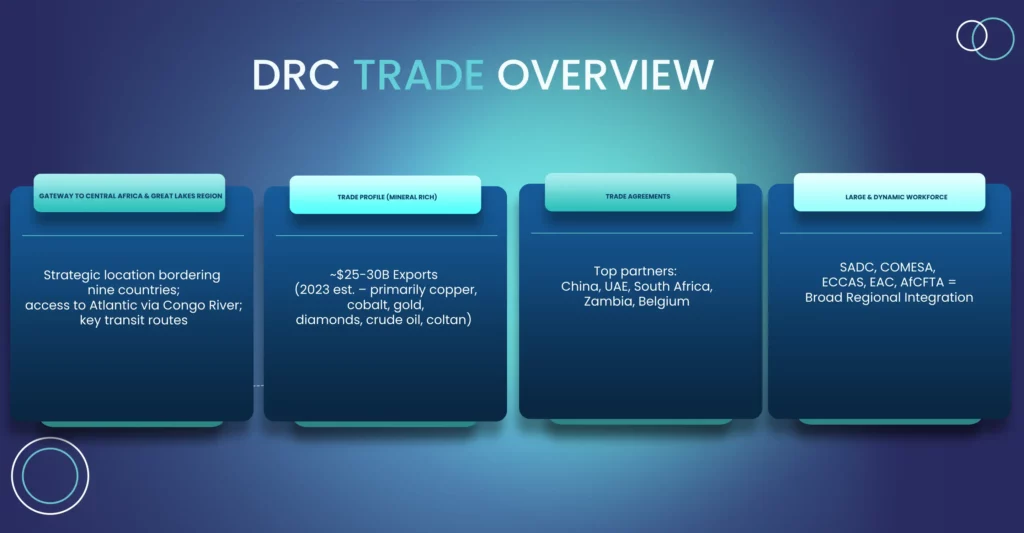 DRC TRADE OVERVIEW

GATEWAY TO CENTRAL AFRICA & GREAT LAKES REGION

Strategic location bordering nine countries; access to Atlantic via Congo River; key transit routes

TRADE PROFILE (MINERAL RICH)

~$25-30B Exports (2023 est. – primarily copper, cobalt, gold, diamonds, crude oil, coltan)

TRADE AGREEMENTS

Top partners: China, UAE, South Africa, Zambia, Belgium

LARGE & DYNAMIC WORKFORCE

SADC, COMESA, ECCAS, EAC, AfCFTA = Broad Regional Integration